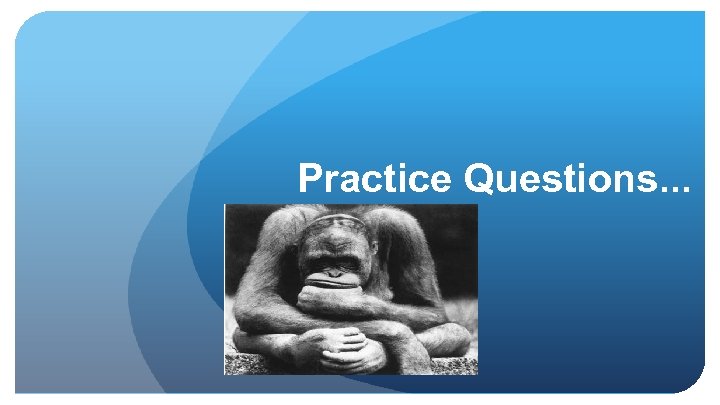 Practice Questions...